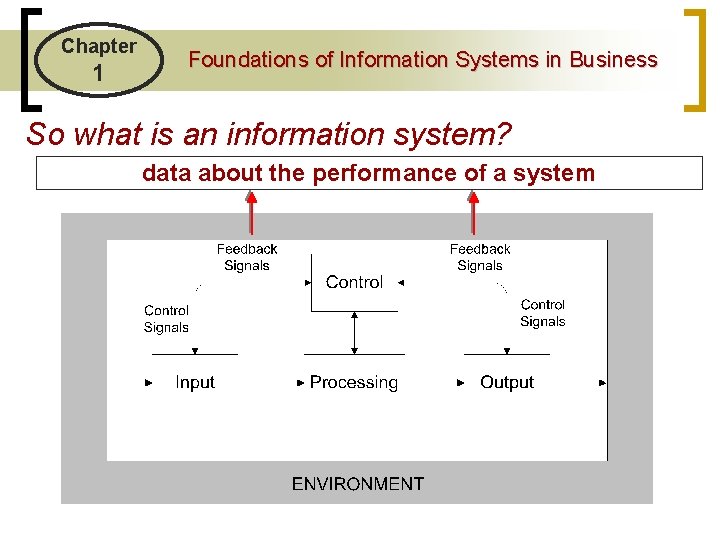 Chapter 1

Foundations of Information Systems in Business

So what is an information system?

data about the performance of a system

Feedback Signals

Control

Feedback Signals

Control Signals

Control Signals

Input

Processing

Output

ENVIRONMENT